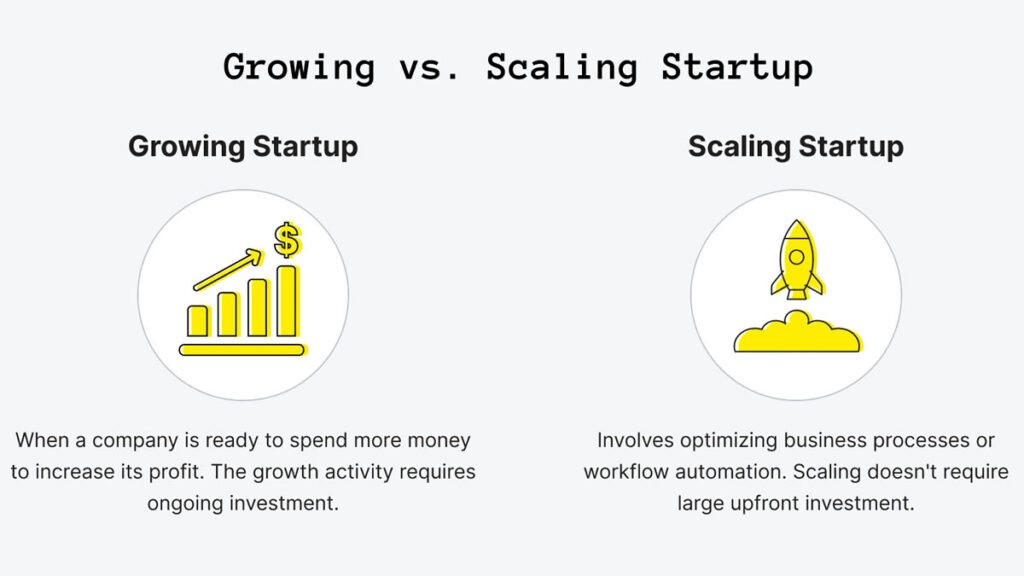 Growing vs. Scaling Startup

Growing Startup

$

When a company is ready to spend more money to increase its profit. The growth activity requires ongoing investment.

Scaling Startup

Involves optimizing business processes or workflow automation. Scaling doesn't require large upfront investment.